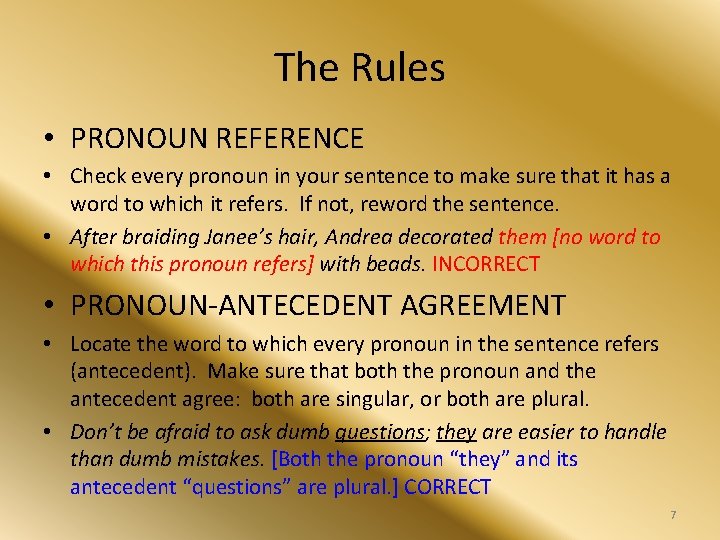 The Rules

• PRONOUN REFERENCE

• Check every pronoun in your sentence to make sure that it has a word to which it refers. If not, reword the sentence.

• After braiding Janee's hair, Andrea decorated them [no word to which this pronoun refers] with beads. INCORRECT

• PRONOUN-ANTECEDENT AGREEMENT

• Locate the word to which every pronoun in the sentence refers (antecedent). Make sure that both the pronoun and the antecedent agree: both are singular, or both are plural.

• Don't be afraid to ask dumb questions; they are easier to handle than dumb mistakes. [Both the pronoun "they" and its antecedent "questions" are plural.] CORRECT

7